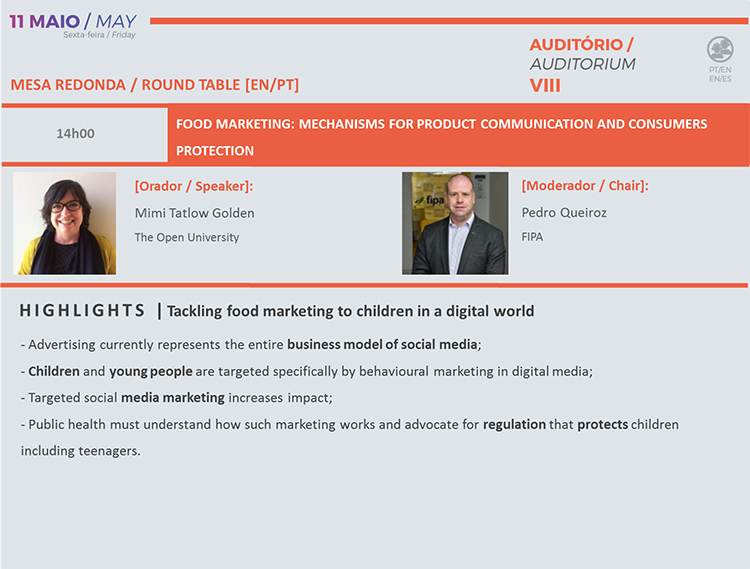 11 MAIO / MAY
Sexta-feira / Friday

AUDITÓRIO / AUDITORIUM
VIII

PT/EN
EN/ES

MESA REDONDA / ROUND TABLE [EN/PT]

14h00

FOOD MARKETING: MECHANISMS FOR PRODUCT COMMUNICATION AND CONSUMERS PROTECTION

[Orador / Speaker]:
Mimi Tatlow Golden
The Open University

fipa

[Moderador / Chair]:
Pedro Queiroz
FIPA

HIGHLIGHTS | Tackling food marketing to children in a digital world

- Advertising currently represents the entire business model of social media;

- Children and young people are targeted specifically by behavioural marketing in digital media;

- Targeted social media marketing increases impact;

- Public health must understand how such marketing works and advocate for regulation that protects children including teenagers.